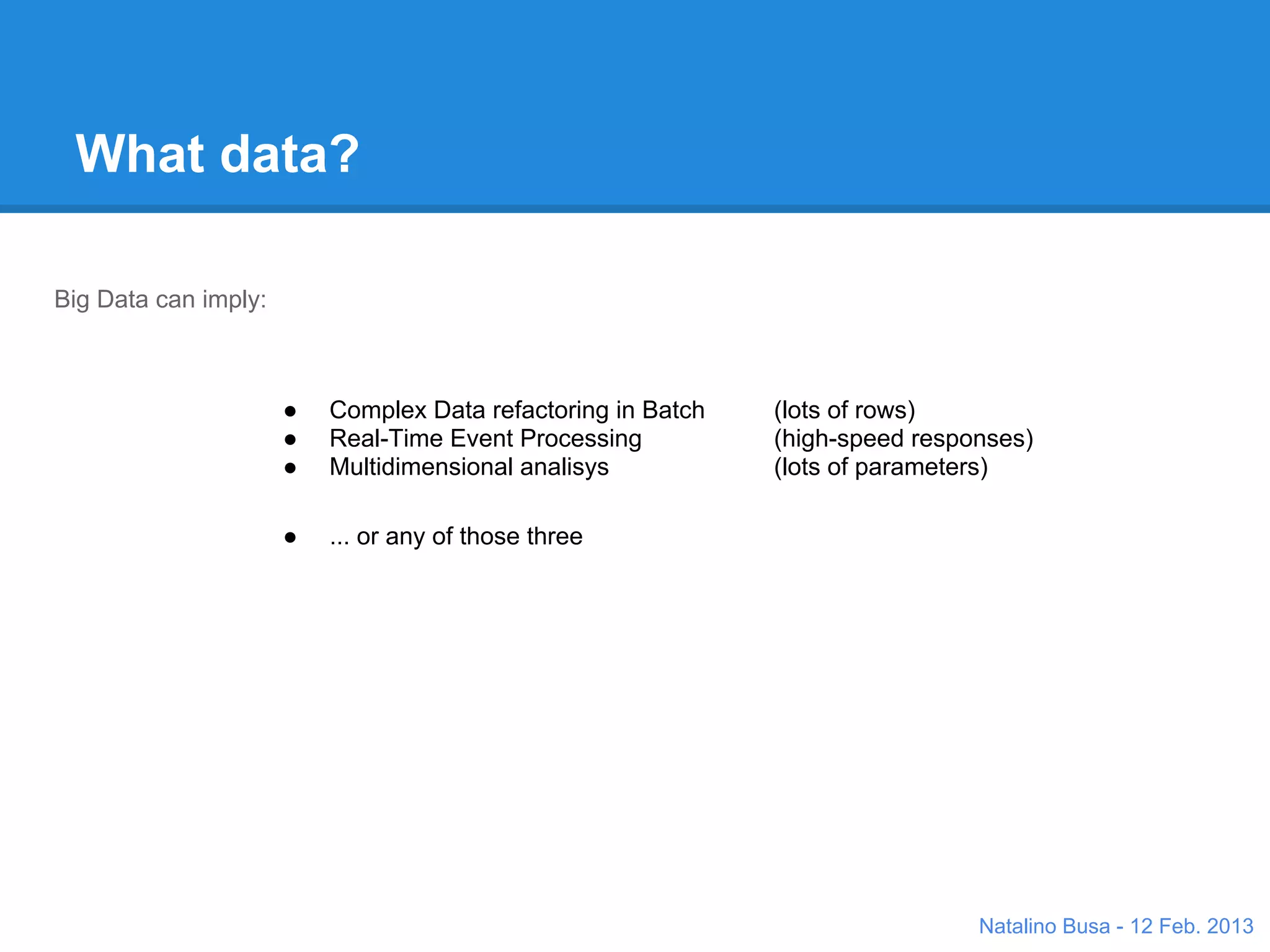 What data?

Big Data can imply:

● Complex Data refactoring in Batch (lots of rows)
● Real-Time Event Processing (high-speed responses)
● Multidimensional analisys (lots of parameters)

● ... or any of those three

Natalino Busa - 12 Feb. 2013